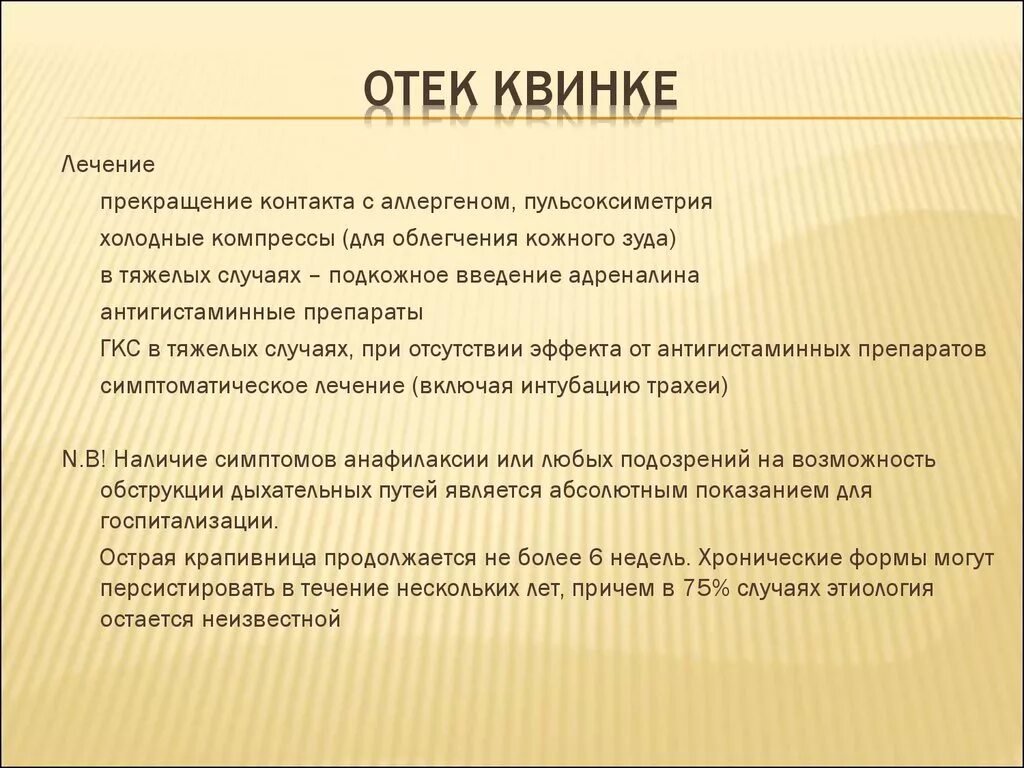 ОТЕК КВИНКЕ

Лечение

прекращение контакта с аллергеном, пульсоксиметрия

холодные компрессы (для облегчения кожного зуда)

в тяжелых случаях – подкожное введение адреналина

антигистаминные препараты

ГКС в тяжелых случаях, при отсутствии эффекта от антигистаминных препаратов

симптоматическое лечение (включая интубацию трахеи)

N.B! Наличие симптомов анафилаксии или любых подозрений на возможность обструкции дыхательных путей является абсолютным показанием для госпитализации.

Острая крапивница продолжается не более 6 недель. Хронические формы могут персистировать в течение нескольких лет, причем в 75% случаях этиология остается неизвестной